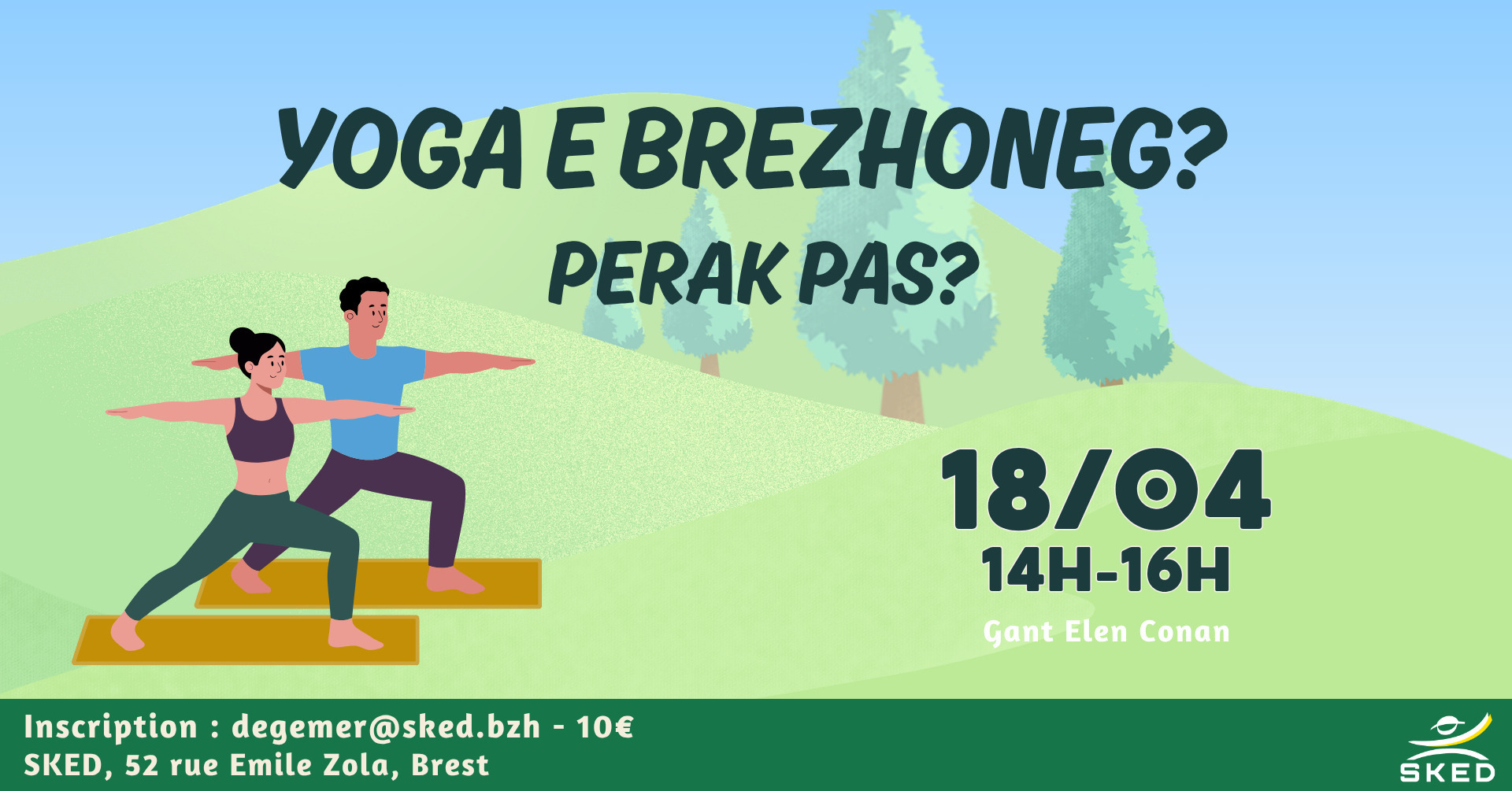 YOGA E BREZHONEG?
PERAK PAS?

18/04
14H-16H
Gant Elen Conan

Inscription : degemer@sked.bzh - 10€
SKED, 52 rue Emile Zola, Brest

SKED